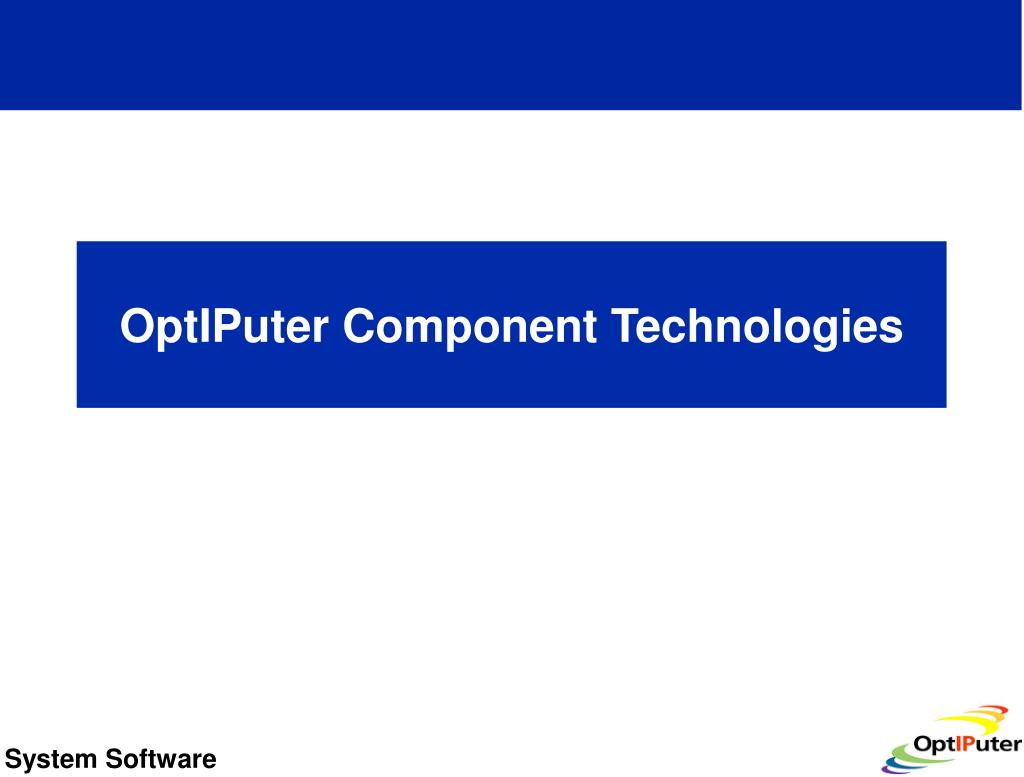 OptIPuter Component Technologies

System Software

OptIPuter